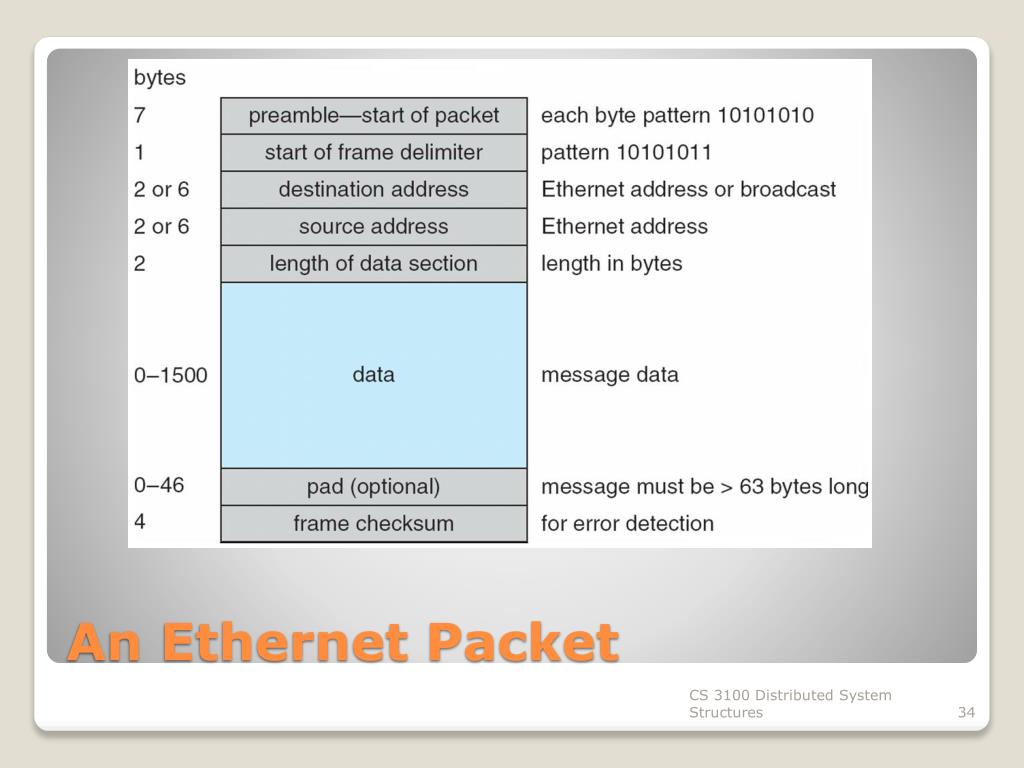 | bytes | | |
|---|---|---|
| 7 | preamble—start of packet | each byte pattern 10101010 |
| 1 | start of frame delimiter | pattern 10101011 |
| 2 or 6 | destination address | Ethernet address or broadcast |
| 2 or 6 | source address | Ethernet address |
| 2 | length of data section | length in bytes |
| 0–1500 | data | message data |
| 0–46 | pad (optional) | message must be > 63 bytes long |
| 4 | frame checksum | for error detection |

An Ethernet Packet

CS 3100 Distributed System Structures

34